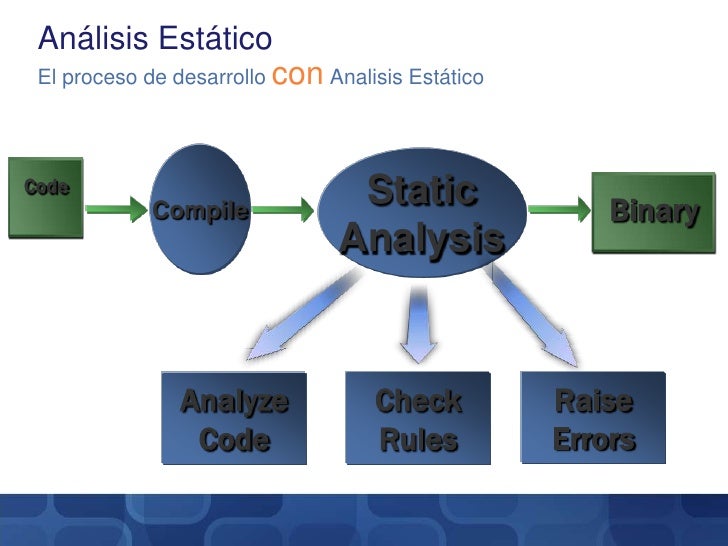 Análisis Estático

El proceso de desarrollo con Analisis Estático

Code

Compile

Static Analysis

Binary

Analyze Code

Check Rules

Raise Errors